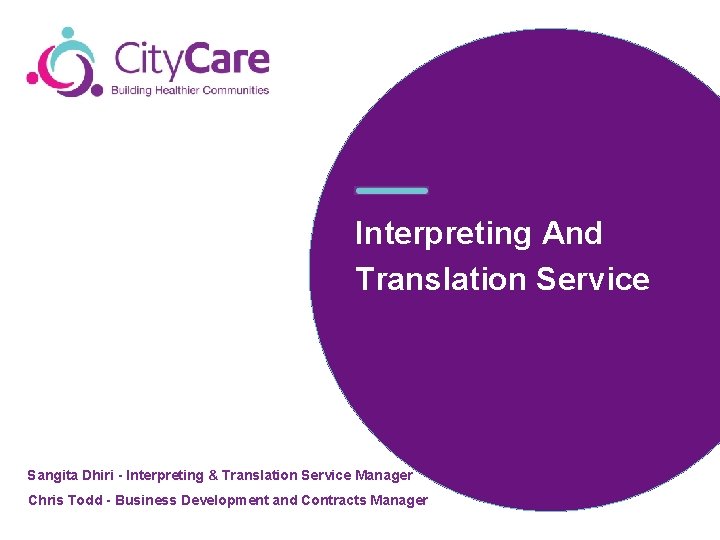 CityCare
Building Healthier Communities

Interpreting And Translation Service

Sangita Dhiri - Interpreting & Translation Service Manager
Chris Todd - Business Development and Contracts Manager